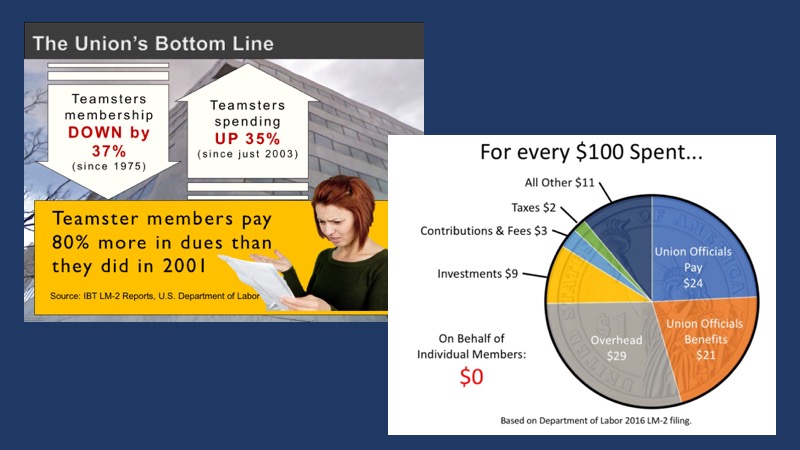 The Union's Bottom Line

Teamsters membership DOWN by 37% (since 1975)

Teamsters spending UP 35% (since just 2003)

Teamster members pay 80% more in dues than they did in 2001

Source: IBT LM-2 Reports, U.S. Department of Labor

For every $100 Spent...

All Other $11

Taxes $2

Contributions & Fees $3

Investments $9

Union Officials Pay $24

Union Officials Benefits $21

Overhead $29

On Behalf of Individual Members: $0

Based on Department of Labor 2016 LM-2 filing.